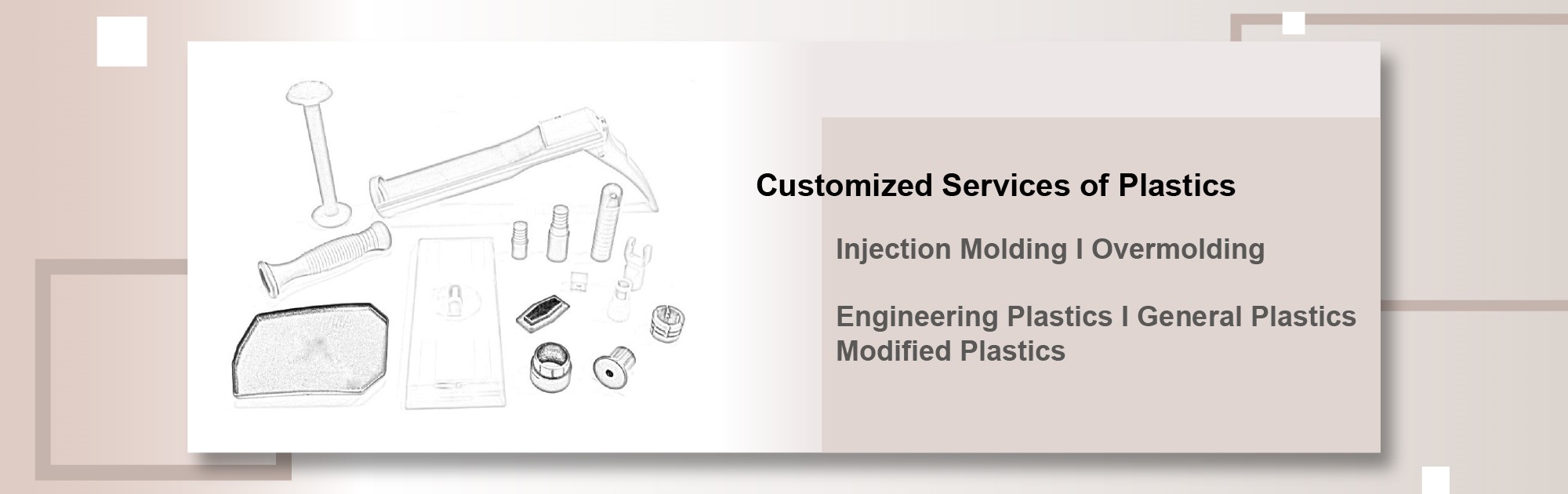 Customized Services of Plastics

Injection Molding I Overmolding

Engineering Plastics I General Plastics
Modified Plastics